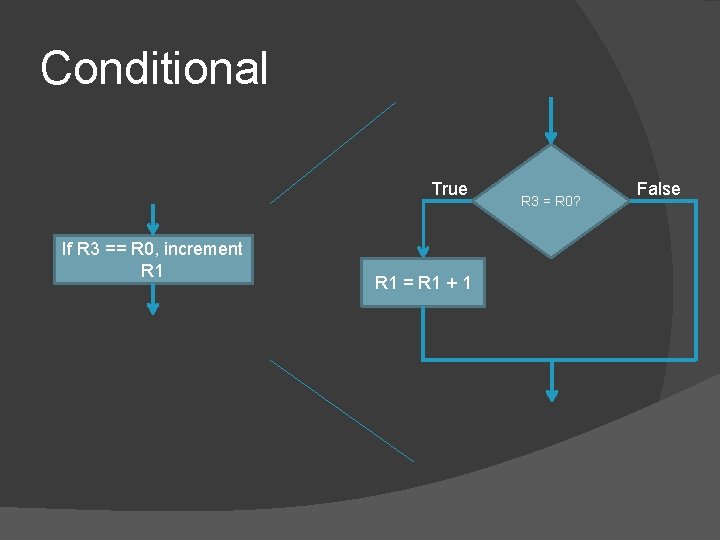 Conditional

If R3 == R0, increment R1

True

R3 = R0?

False

R1 = R1 + 1